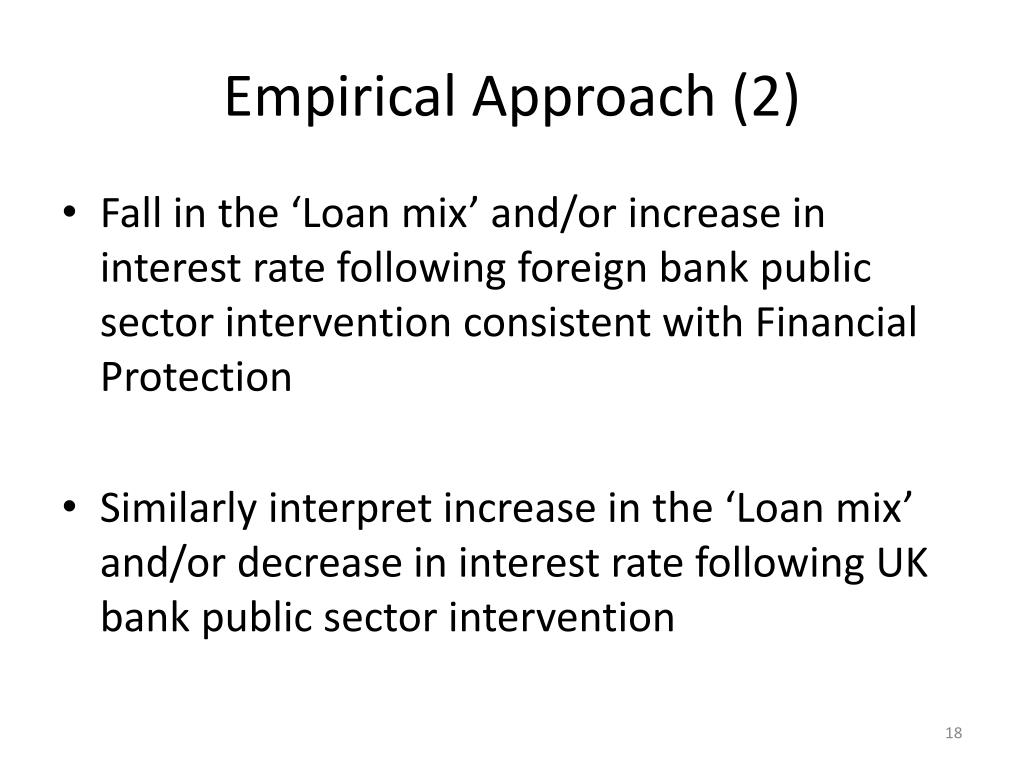 Empirical Approach (2)

• Fall in the ‘Loan mix’ and/or increase in interest rate following foreign bank public sector intervention consistent with Financial Protection

• Similarly interpret increase in the ‘Loan mix’ and/or decrease in interest rate following UK bank public sector intervention

18